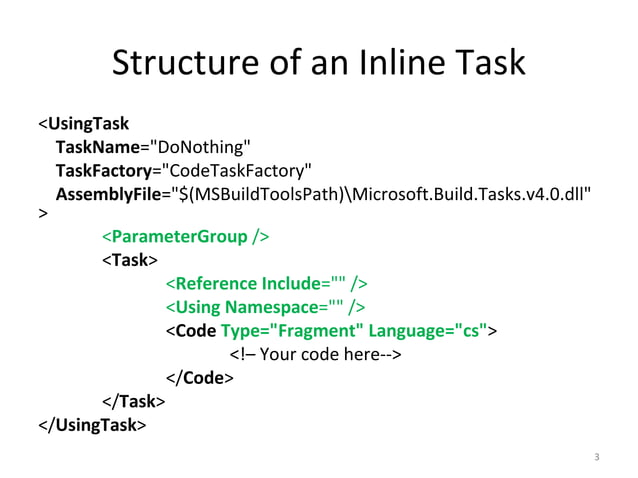 Structure of an Inline Task

<UsingTask
TaskName="DoNothing"
TaskFactory="CodeTaskFactory"
AssemblyFile="$(MSBuildToolsPath)\Microsoft.Build.Tasks.v4.0.dll"
>
<ParameterGroup />
<Task>
<Reference Include="" />
<Using Namespace="" />
<Code Type="Fragment" Language="cs">
<!– Your code here-->
</Code>
</Task>
</UsingTask>

3